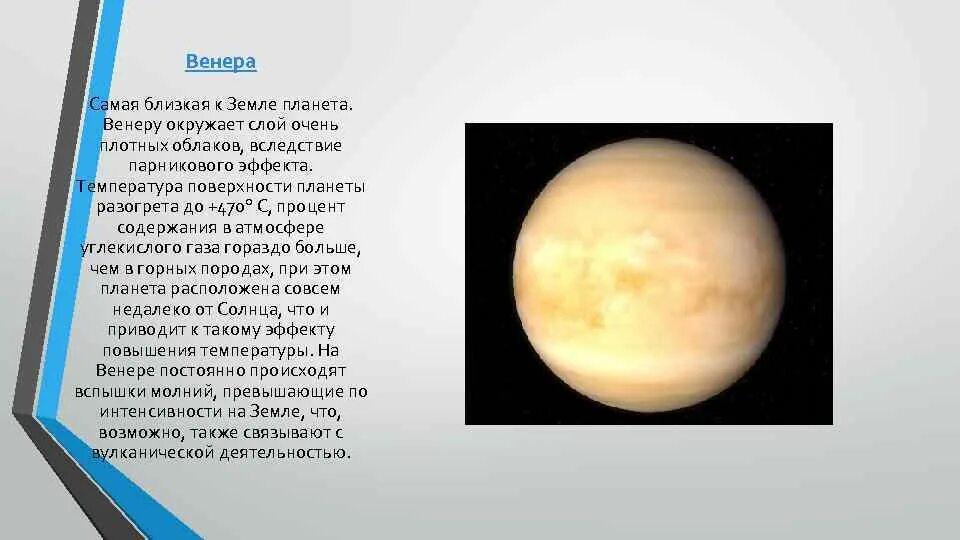 Венера

Самая близкая к Земле планета. Венеру окружает слой очень плотных облаков, вследствие парникового эффекта. Температура поверхности планеты разогрета до +470° С, процент содержания в атмосфере углекислого газа гораздо больше, чем в горных породах, при этом планета расположена совсем недалеко от Солнца, что и приводит к такому эффекту повышения температуры. На Венере постоянно происходят вспышки молний, превышающие по интенсивности на Земле, что, возможно, также связывают с вулканической деятельностью.